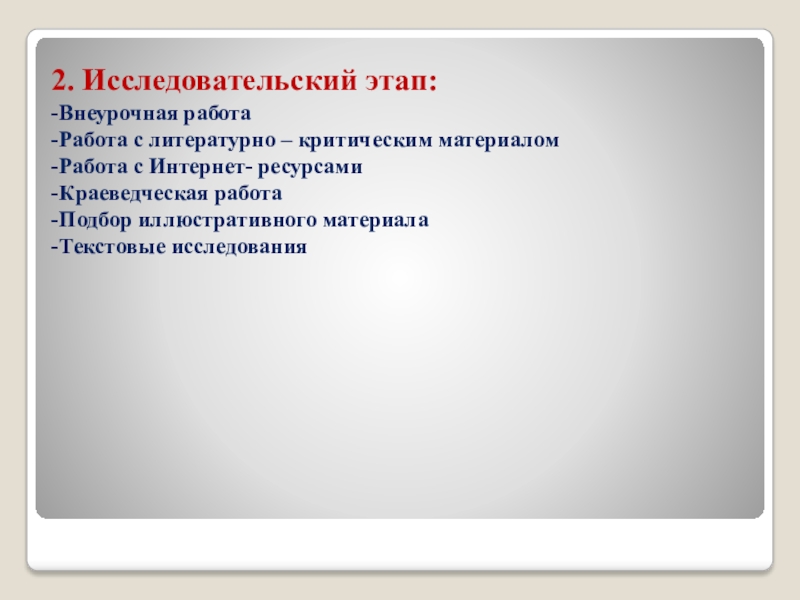 2. Исследовательский этап:

-Внеурочная работа
-Работа с литературно – критическим материалом
-Работа с Интернет- ресурсами
-Краеведческая работа
-Подбор иллюстративного материала
-Текстовые исследования